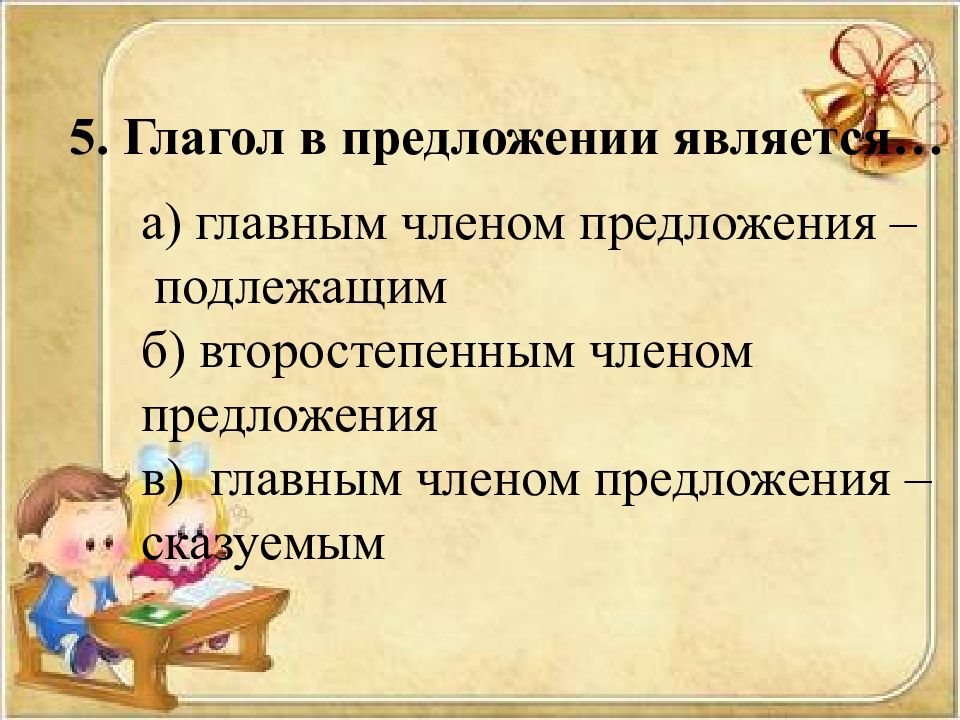 5. Глагол в предложении является…

а) главным членом предложения – подлежащим
б) второстепенным членом предложения
в) главным членом предложения – сказуемым